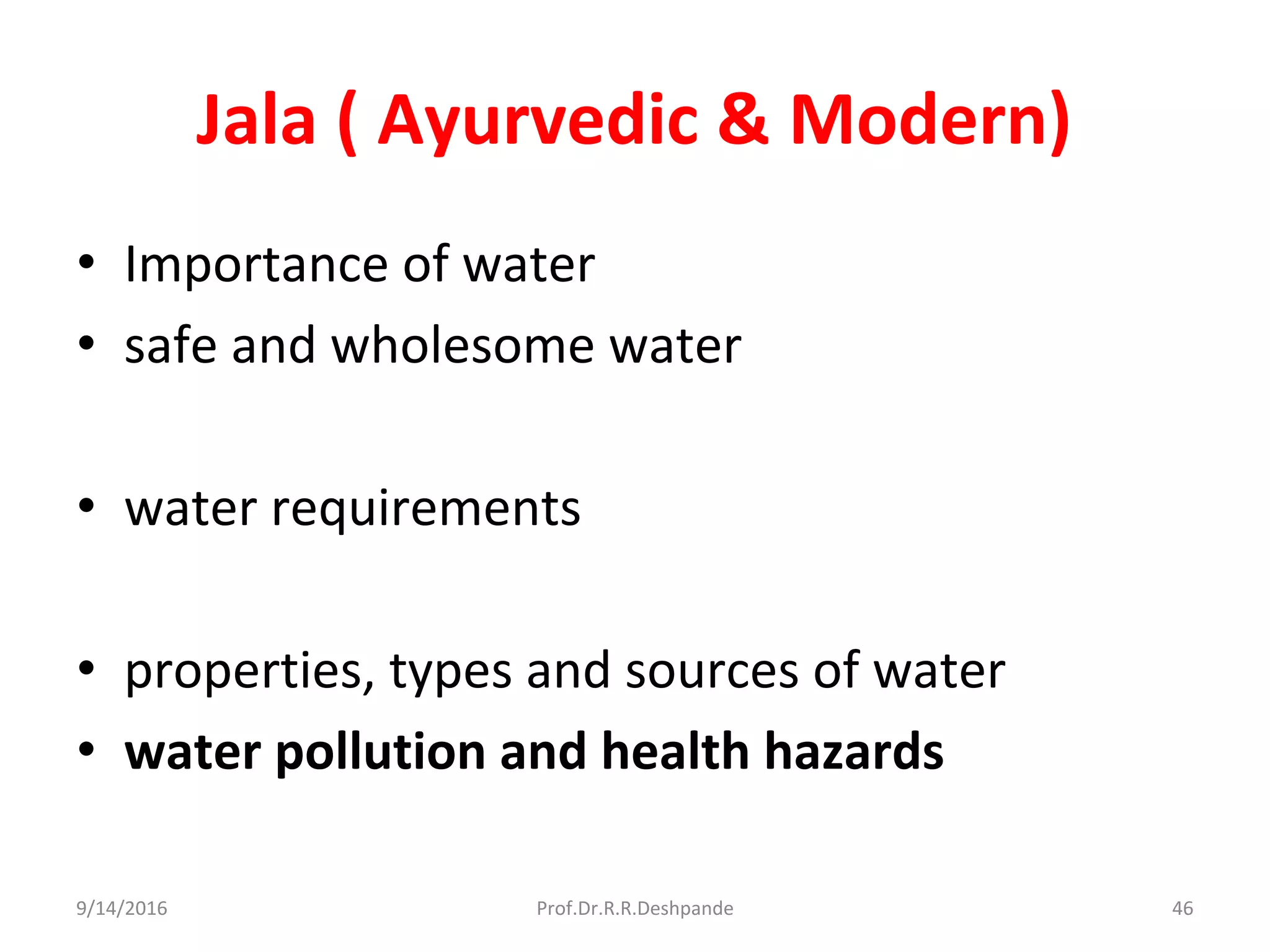 Jala ( Ayurvedic & Modern)

• Importance of water
• safe and wholesome water

• water requirements

• properties, types and sources of water
• water pollution and health hazards

9/14/2016 Prof.Dr.R.R.Deshpande 46